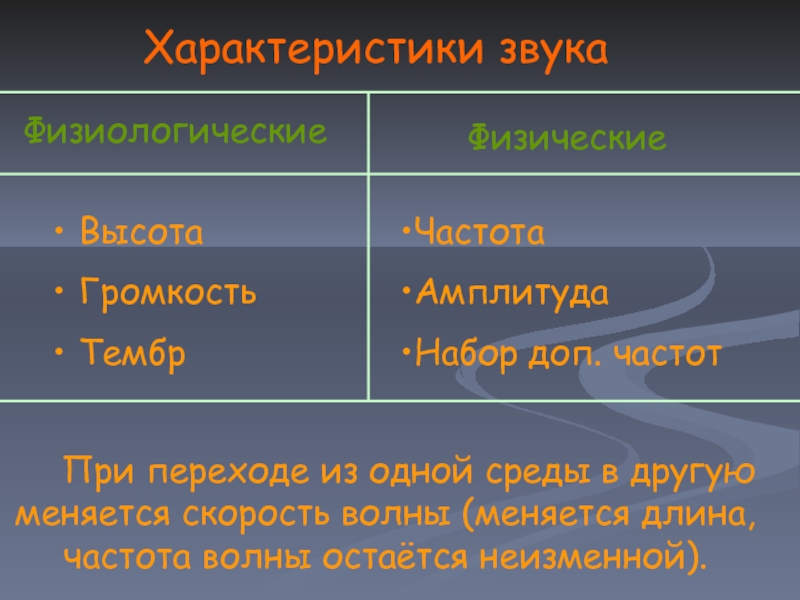 Характеристики звука

| Физиологические | Физические |
|---|---|
| • Высота<br>• Громкость<br>• Тембр | •Частота<br>•Амплитуда<br>•Набор доп. частот |

При переходе из одной среды в другую меняется скорость волны (меняется длина, частота волны остаётся неизменной).